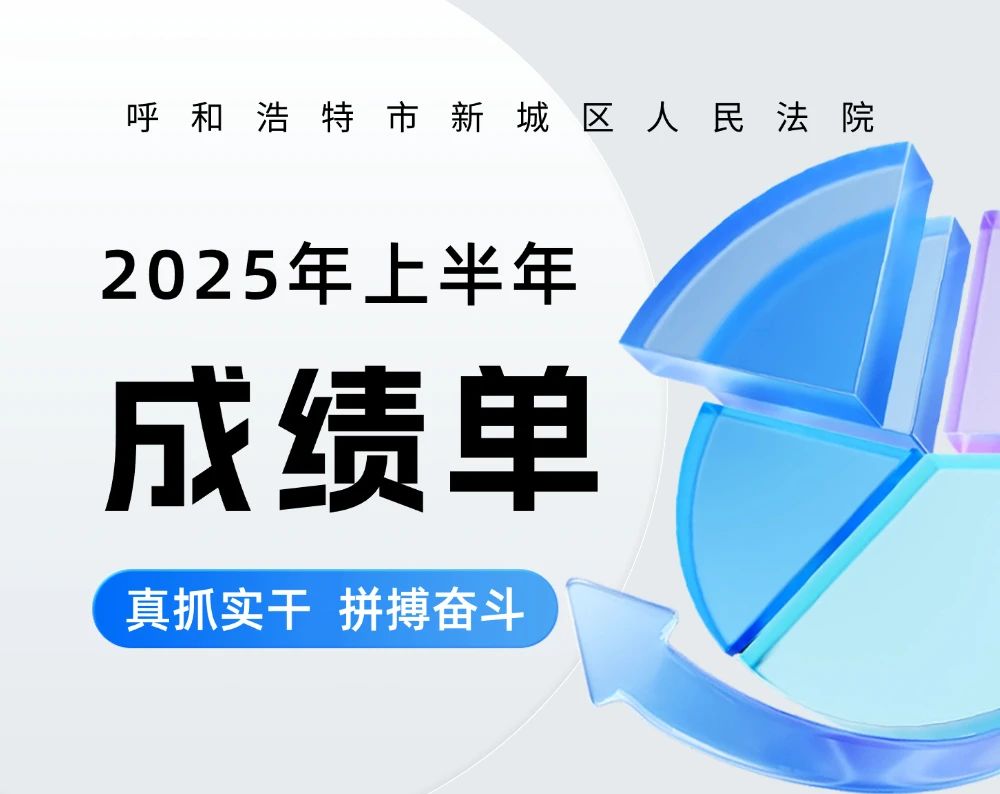 呼和浩特市新城区人民法院

2025年上半年

成绩单

真抓实干 拼搏奋斗